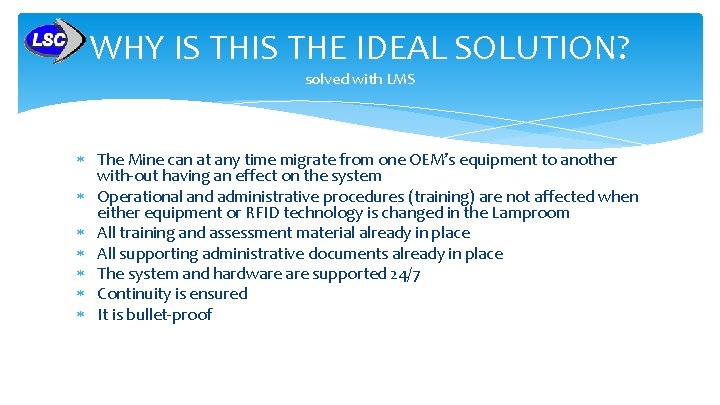 LSC

WHY IS THIS THE IDEAL SOLUTION?

solved with LMS

* The Mine can at any time migrate from one OEM's equipment to another with-out having an effect on the system
* Operational and administrative procedures (training) are not affected when either equipment or RFID technology is changed in the Lamproom
* All training and assessment material already in place
* All supporting administrative documents already in place
* The system and hardware are supported 24/7
* Continuity is ensured
* It is bullet-proof